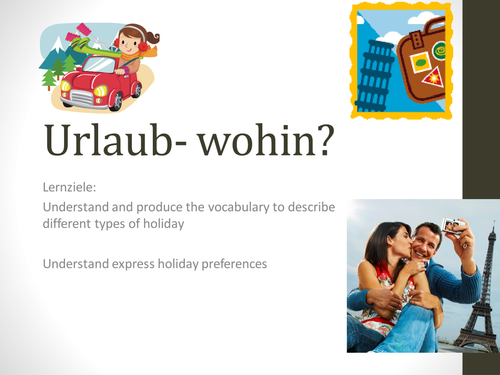 Urlaub- wohin?

Lernziele:

Understand and produce the vocabulary to describe different types of holiday

Understand express holiday preferences